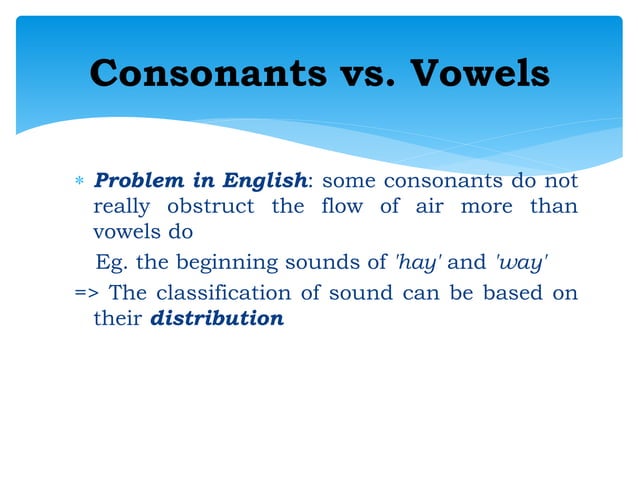 Consonants vs. Vowels

* Problem in English: some consonants do not really obstruct the flow of air more than vowels do

Eg. the beginning sounds of 'hay' and 'way'

=> The classification of sound can be based on their distribution